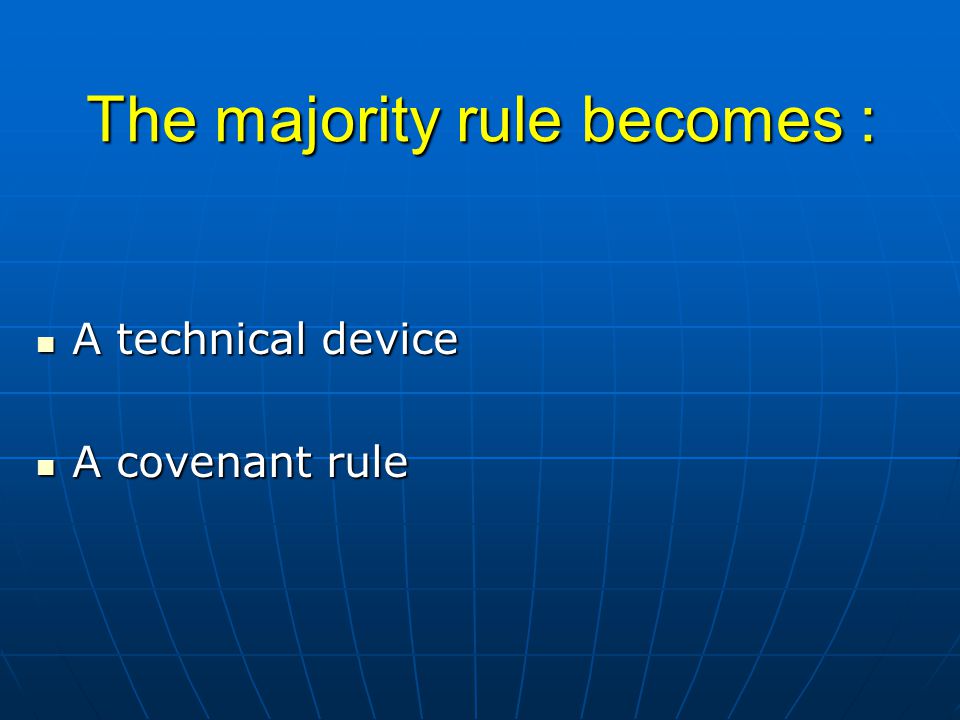 The majority rule becomes :

- A technical device
- A covenant rule